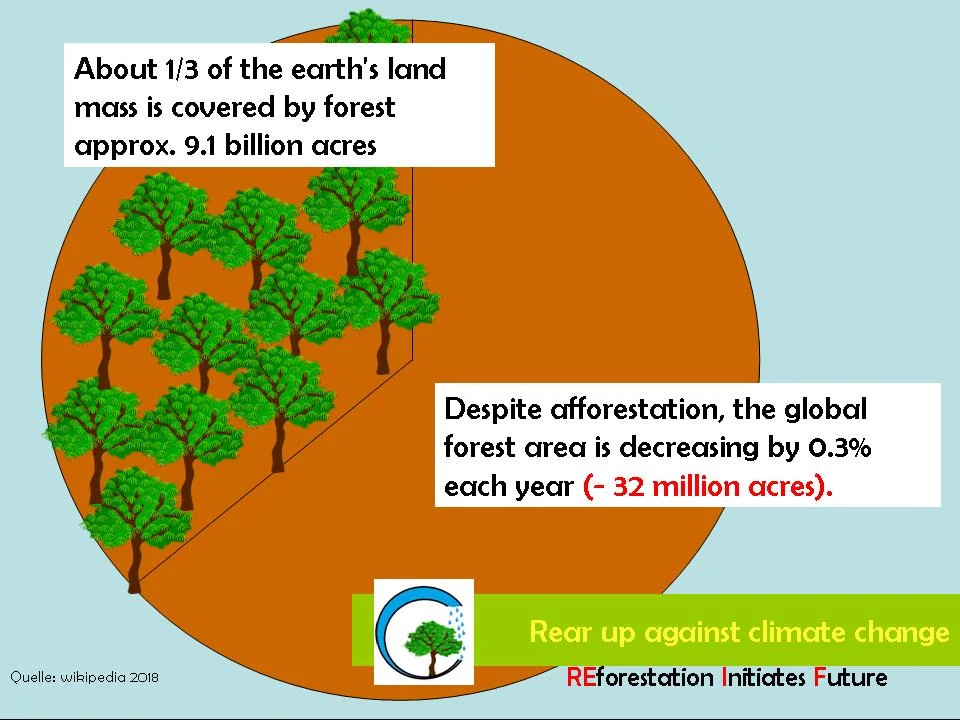 About 1/3 of the earth's land mass is covered by forest approx. 9.1 billion acres

Despite afforestation, the global forest area is decreasing by 0.3% each year (- 32 million acres).

Rear up against climate change

REforestation Initiates Future

Quelle: wikipedia 2018